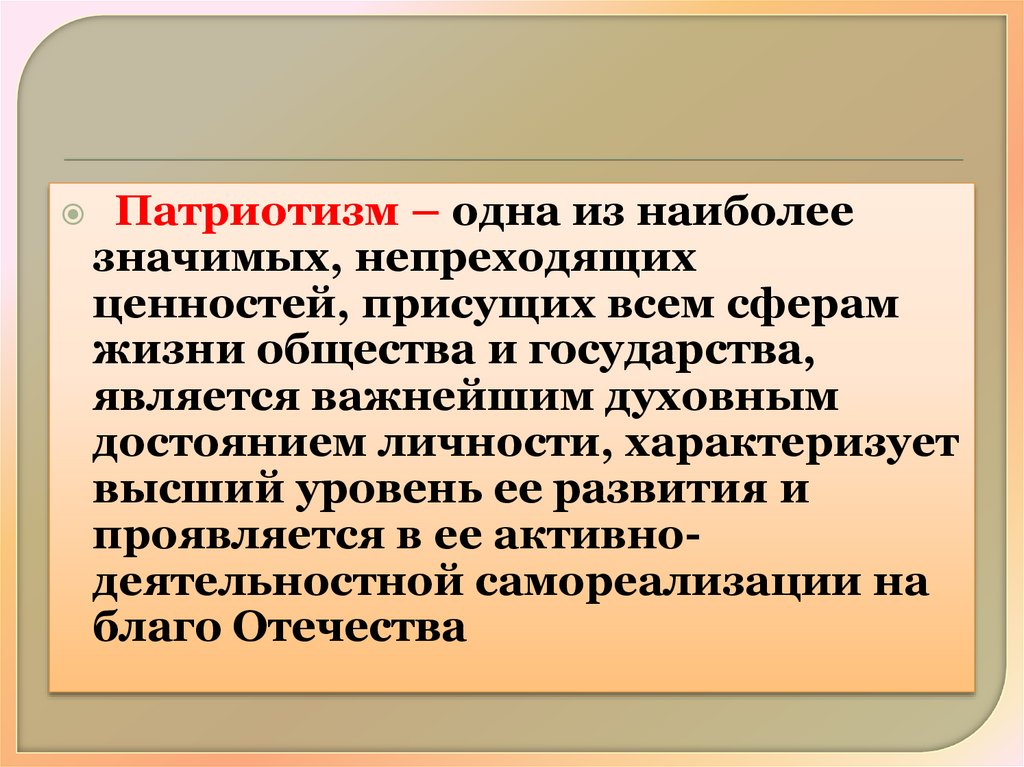 Патриотизм – одна из наиболее значимых, непреходящих ценностей, присущих всем сферам жизни общества и государства, является важнейшим духовным достоянием личности, характеризует высший уровень ее развития и проявляется в ее активно-деятельностной самореализации на благо Отечества